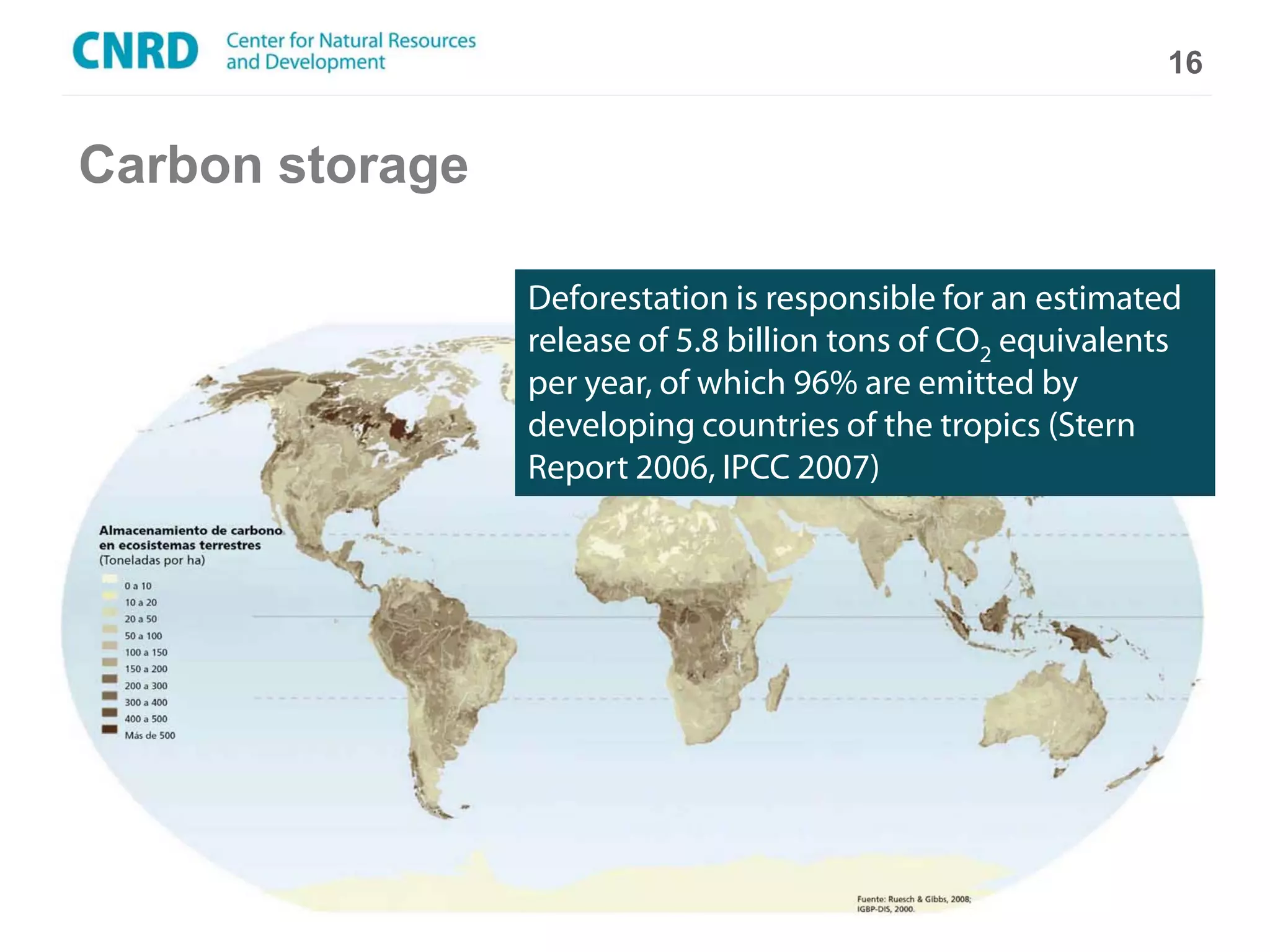 CNRD Center for Natural Resources and Development

16

Carbon storage

Deforestation is responsible for an estimated release of 5.8 billion tons of $CO_2$ equivalents per year, of which 96% are emitted by developing countries of the tropics (Stern Report 2006, IPCC 2007)

Almacenamiento de carbono en ecosistemas terrestres
(Toneladas por ha)
0 a 10
10 a 20
20 a 50
50 a 100
100 a 150
150 a 200
200 a 300
300 a 400
400 a 500
Más de 500

Fuente: Ruesch & Gibbs, 2008; IGBP-DIS, 2000.